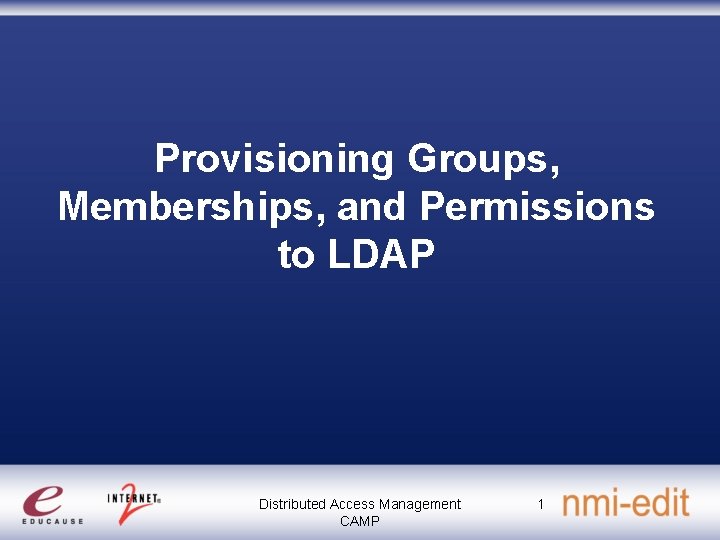 Provisioning Groups, Memberships, and Permissions to LDAP

e
EDUCAUSE

INTERNET 2

Distributed Access Management CAMP

1

nmi-edit